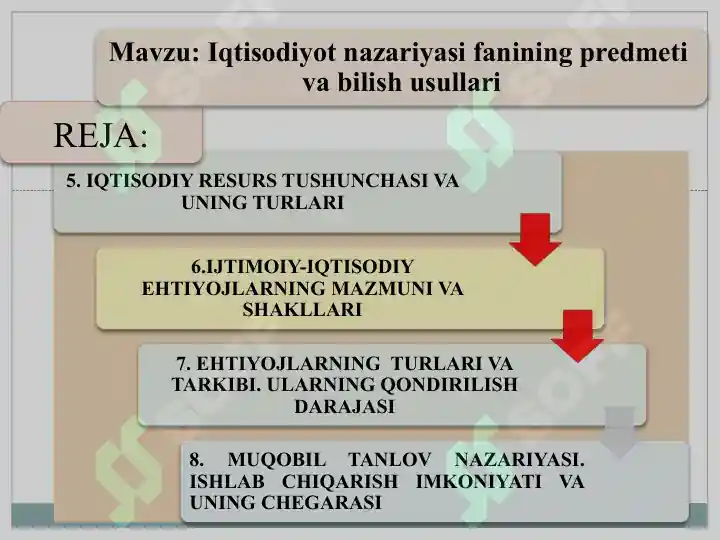 Mavzu: Iqtisodiyot nazariyasi fanining predmeti va bilish usullari

REJA:

5. IQTISODIY RESURS TUSHUNCHASI VA UNING TURLARI

6.IJTIMOIY-IQTISODIY EHTIYOJLARNING MAZMUNI VA SHAKLLARI

7. EHTIYOJLARNING TURLARI VA TARKIBI. ULARNING QONDIRILISH DARAJASI

8. MUQOBIL TANLOV NAZARIYASI. ISHLAB CHIQARISH IMKONIYATI VA UNING CHEGARASI